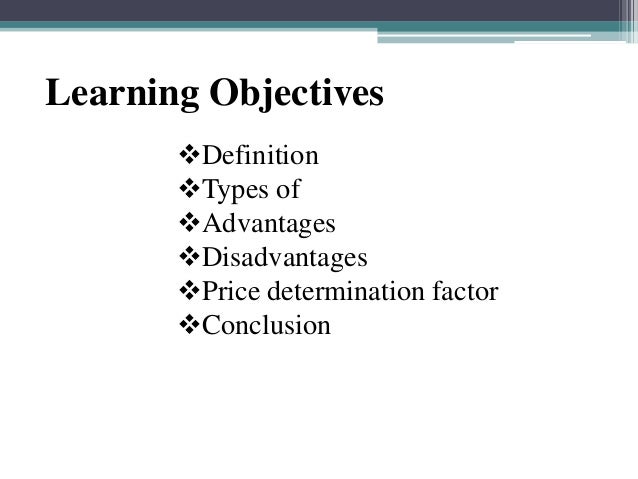 Learning Objectives

❖Definition
❖Types of
❖Advantages
❖Disadvantages
❖Price determination factor
❖Conclusion